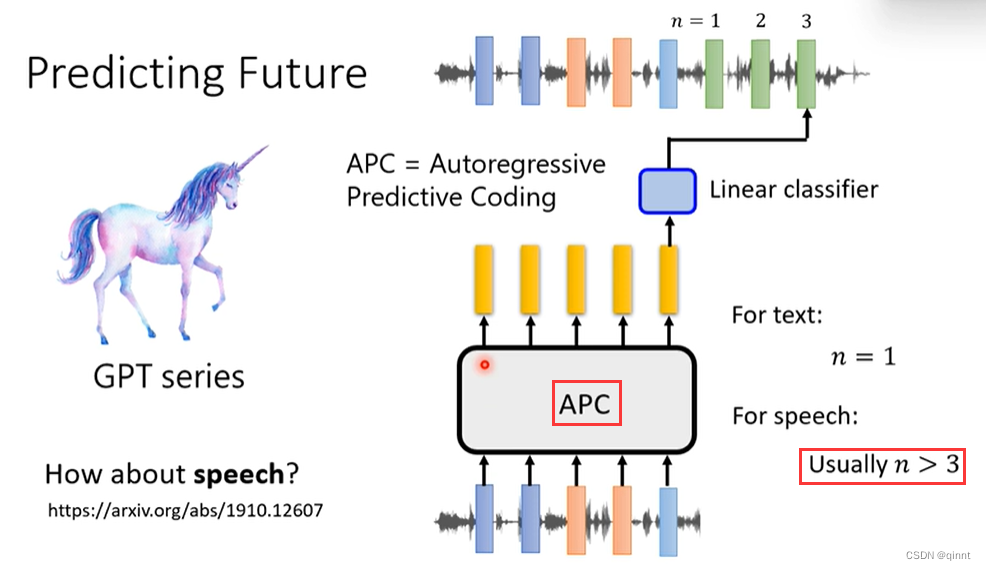 Predicting Future

$n = 1$ 2 3

APC = Autoregressive Predictive Coding

Linear classifier

GPT series

APC

For text:

$n = 1$

For speech:

Usually $n > 3$

How about **speech**?

https://arxiv.org/abs/1910.12607

CSDN @qinnt